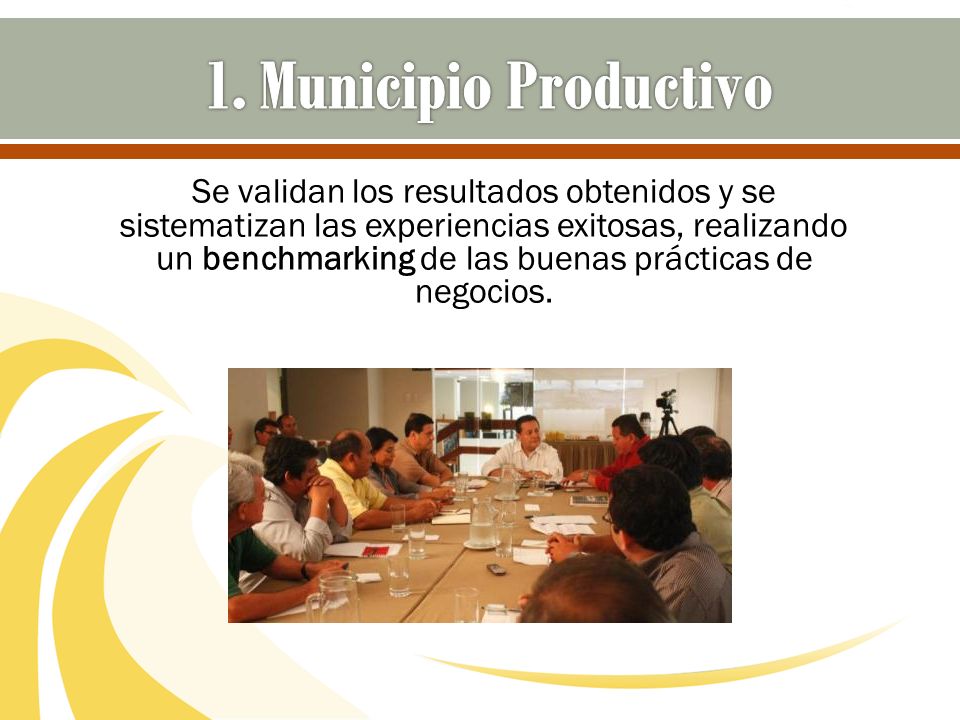 1. Municipio Productivo

Se validan los resultados obtenidos y se sistematizan las experiencias exitosas, realizando un benchmarking de las buenas prácticas de negocios.